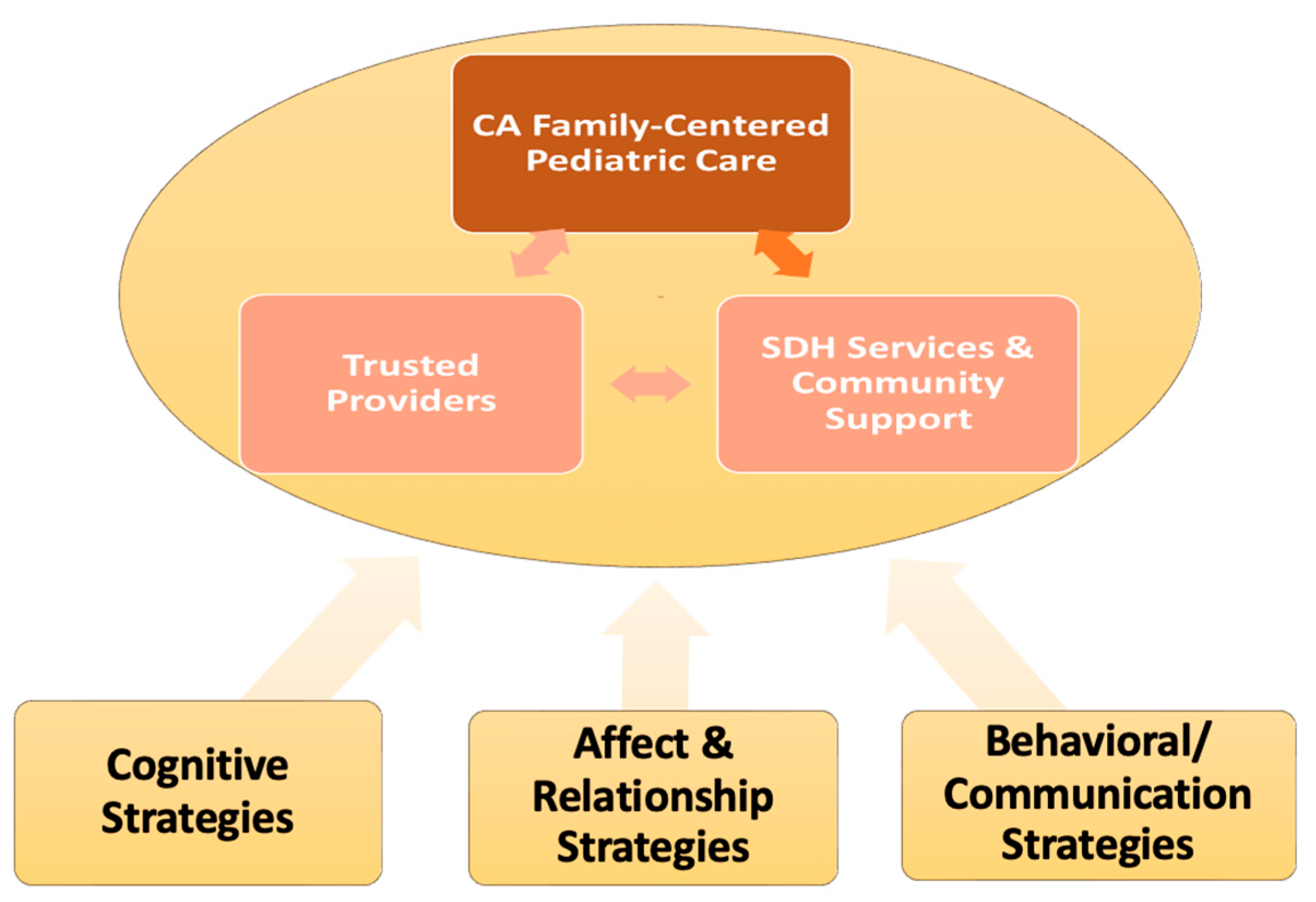 CA Family-Centered Pediatric Care

Trusted Providers

SDH Services & Community Support

Cognitive Strategies

Affect & Relationship Strategies

Behavioral/ Communication Strategies